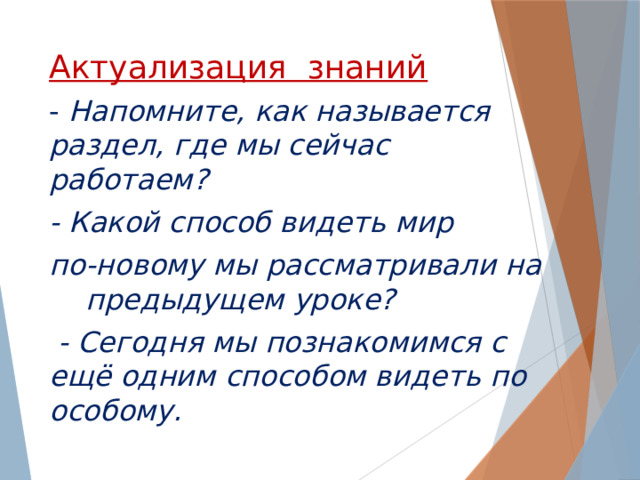 Актуализация знаний

- Напомните, как называется раздел, где мы сейчас работаем?

- Какой способ видеть мир

по-новому мы рассматривали на предыдущем уроке?

- Сегодня мы познакомимся с ещё одним способом видеть по особому.